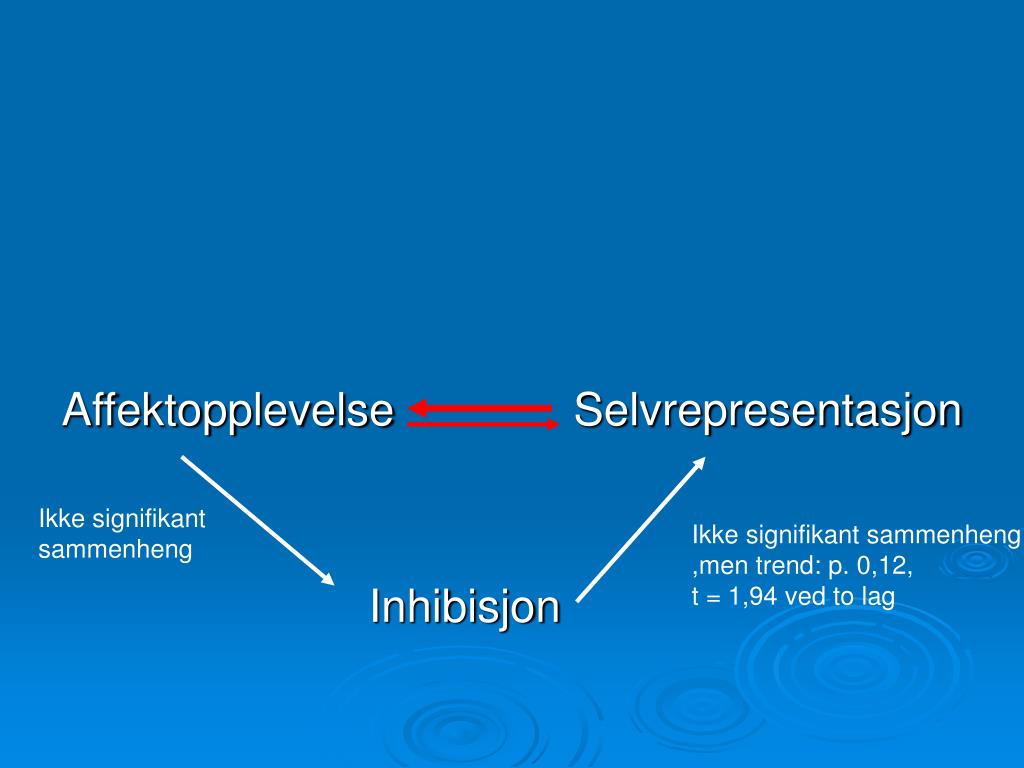 Affektopplevelse Selvrepresentasjon

Ikke signifikant sammenheng

Inhibisjon

Ikke signifikant sammenheng ,men trend: p. 0,12, t = 1,94 ved to lag